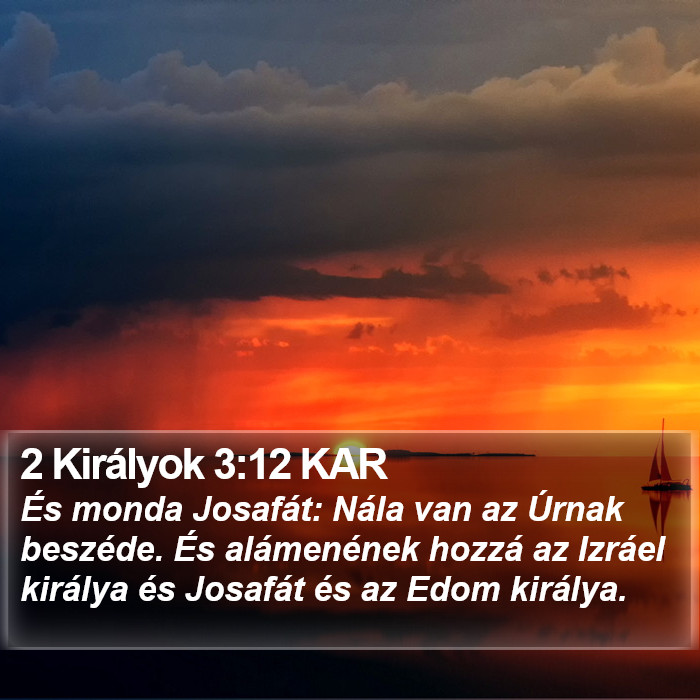 2 Királyok 3:12 KAR
És monda Josafát: Nála van az Úrnak beszéde. És alámenének hozzá az Izráel királya és Josafát és az Edom királya.